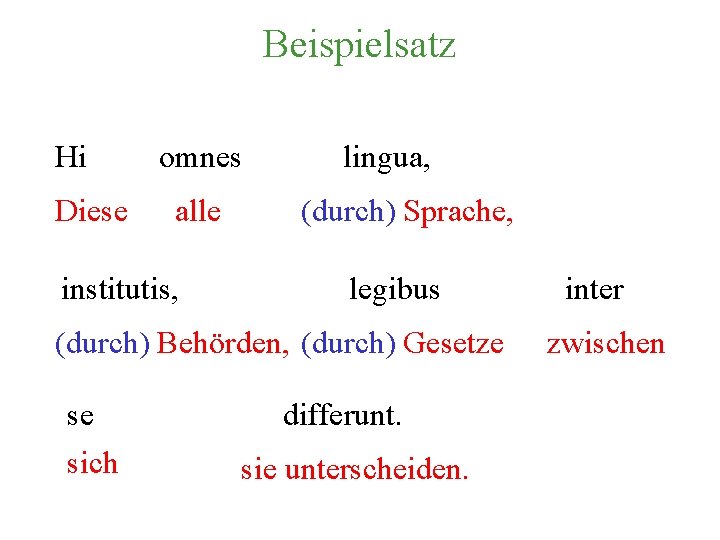 Beispielsatz

Hi omnes lingua,
Diese alle (durch) Sprache,

institutis, legibus inter
(durch) Behörden, (durch) Gesetze zwischen

se differunt.
sich sie unterscheiden.